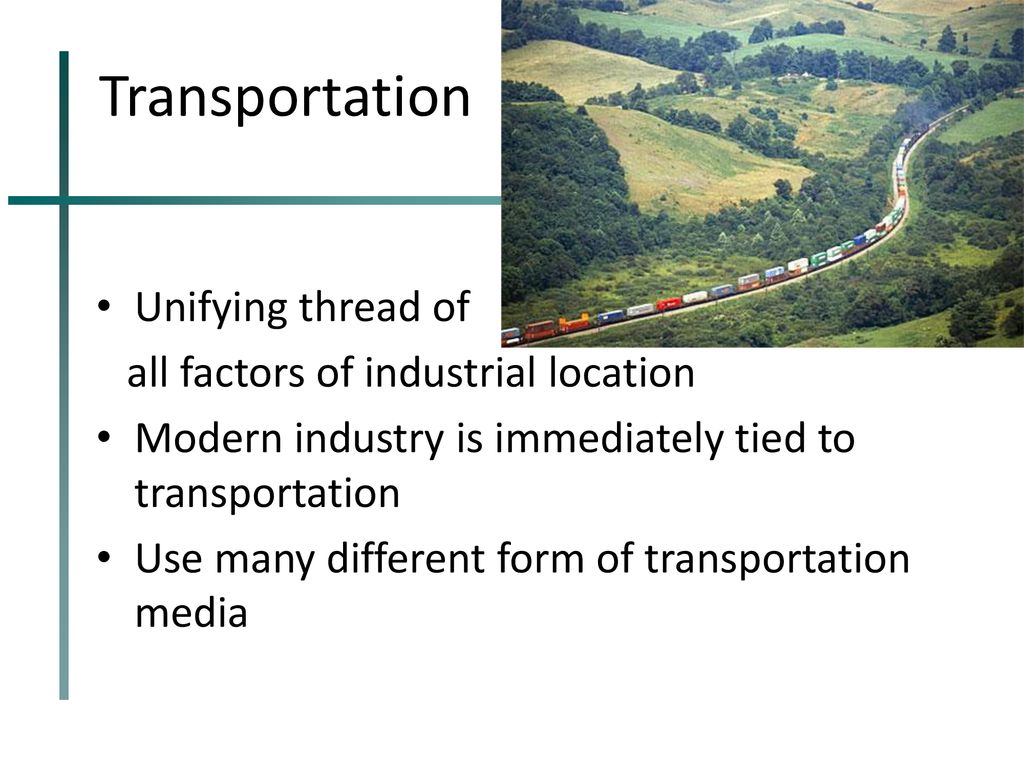 Transportation

• Unifying thread of all factors of industrial location
• Modern industry is immediately tied to transportation
• Use many different form of transportation media